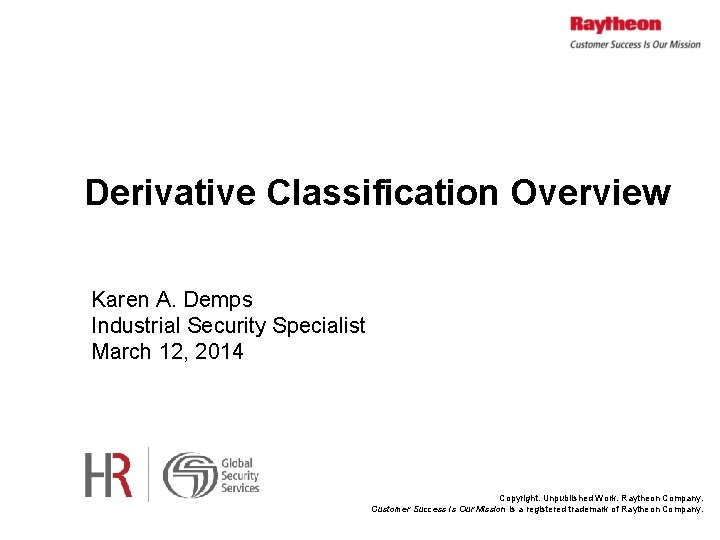 Raytheon
Customer Success Is Our Mission

Derivative Classification Overview

Karen A. Demps
Industrial Security Specialist
March 12, 2014

HR

Global Security Services

Copyright. Unpublished Work. Raytheon Company.
Customer Success Is Our Mission is a registered trademark of Raytheon Company.